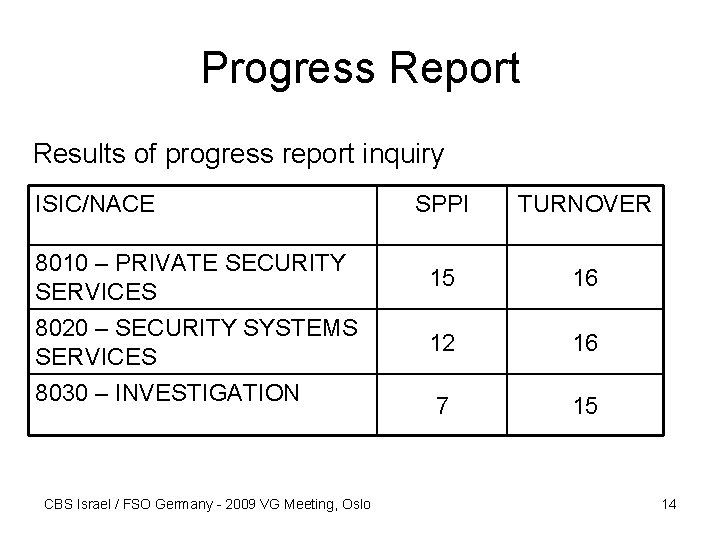 Progress Report

Results of progress report inquiry

| ISIC/NACE | SPPI | TURNOVER |
|---|---|---|
| 8010 – PRIVATE SECURITY SERVICES | 15 | 16 |
| 8020 – SECURITY SYSTEMS SERVICES | 12 | 16 |
| 8030 – INVESTIGATION | 7 | 15 |

CBS Israel / FSO Germany - 2009 VG Meeting, Oslo

14